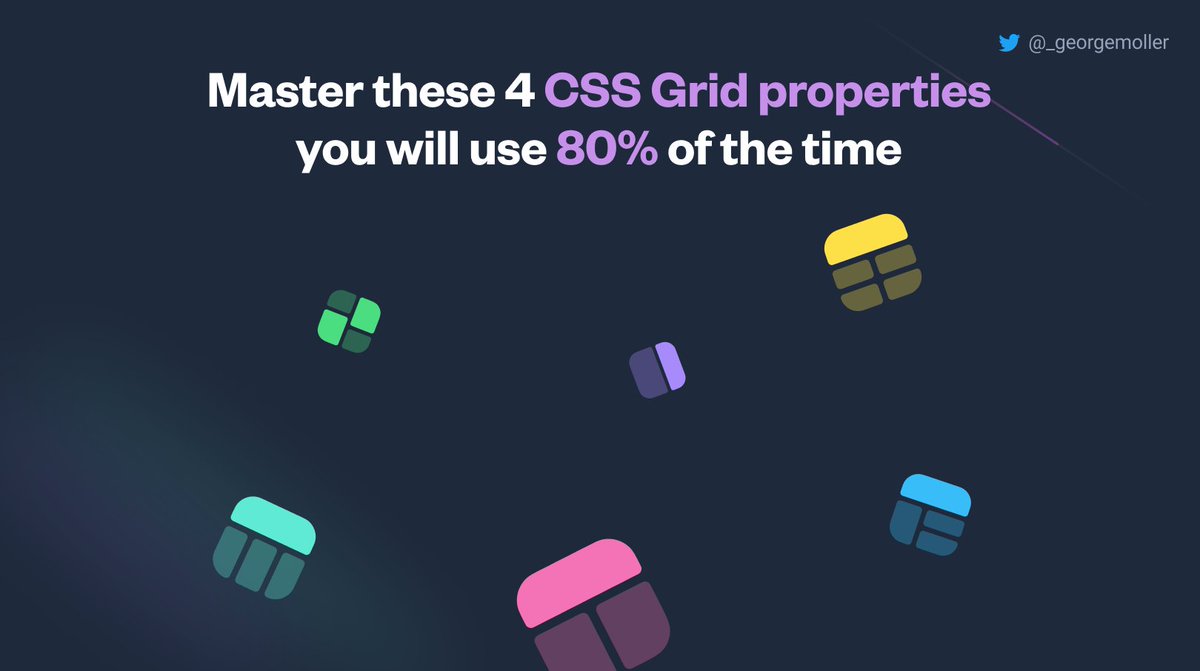 @_georgemoller

Master these 4 CSS Grid properties you will use 80% of the time